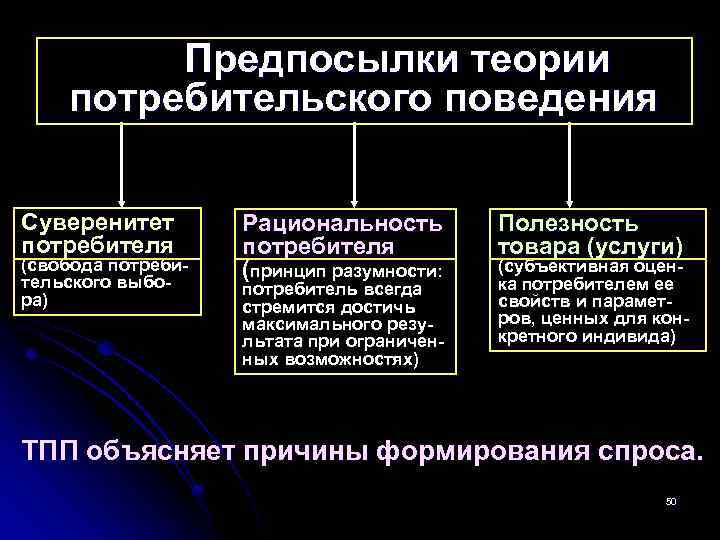 Предпосылки теории потребительского поведения

Суверенитет потребителя
(свобода потребительского выбора)

Рациональность потребителя
(принцип разумности: потребитель всегда стремится достичь максимального результата при ограниченных возможностях)

Полезность товара (услуги)
(субъективная оценка потребителем ее свойств и параметров, ценных для конкретного индивида)

ТПП объясняет причины формирования спроса.

50